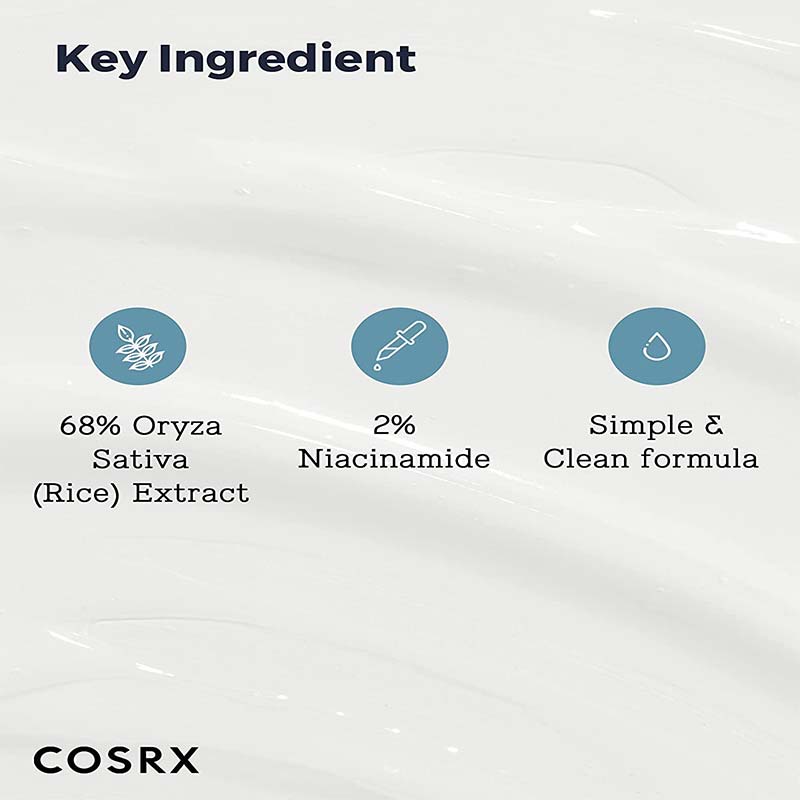 Key Ingredient

68% Oryza Sativa (Rice) Extract

2% Niacinamide

Simple & Clean formula

COSRX